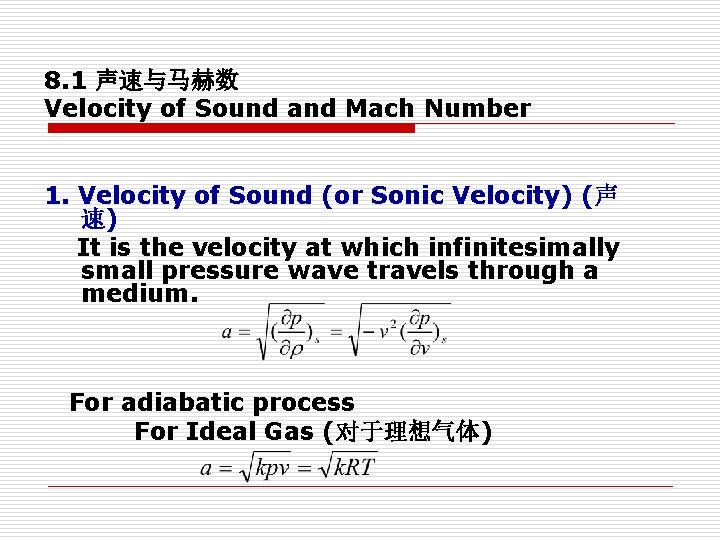 8.1 声速与马赫数
Velocity of Sound and Mach Number

1. Velocity of Sound (or Sonic Velocity) (声速)

It is the velocity at which infinitesimally small pressure wave travels through a medium.

$a = \sqrt{(\frac{\partial p}{\partial \rho})_s} = \sqrt{-v^2(\frac{\partial p}{\partial v})_s}$

For adiabatic process

For Ideal Gas (对于理想气体)

$a = \sqrt{kpv} = \sqrt{kRT}$